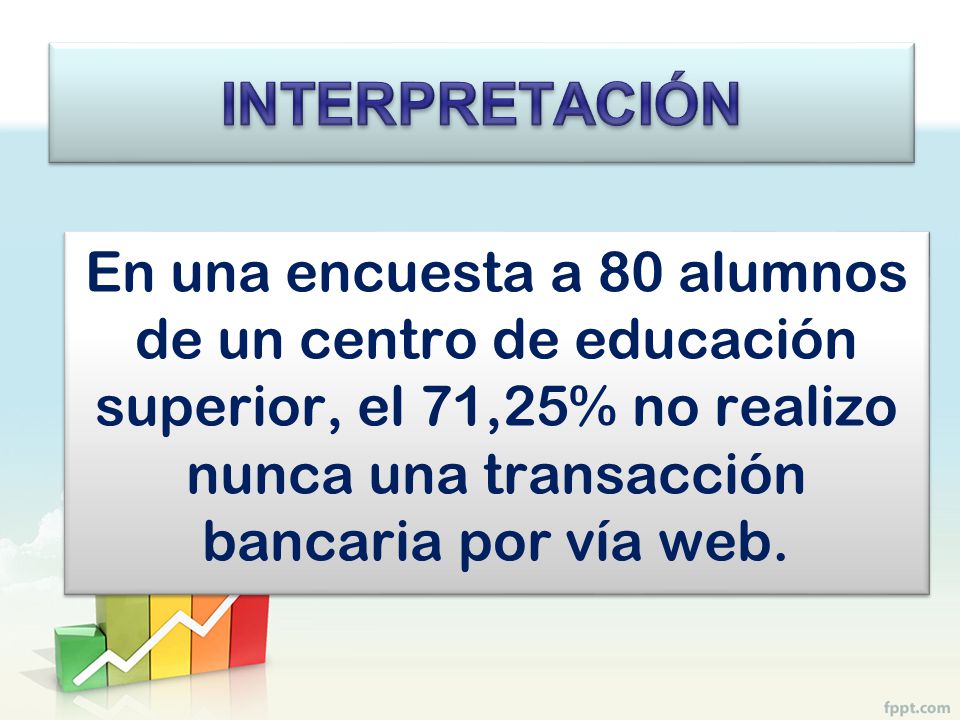 INTERPRETACIÓN

En una encuesta a 80 alumnos de un centro de educación superior, el 71,25% no realizo nunca una transacción bancaria por vía web.

fppt.com